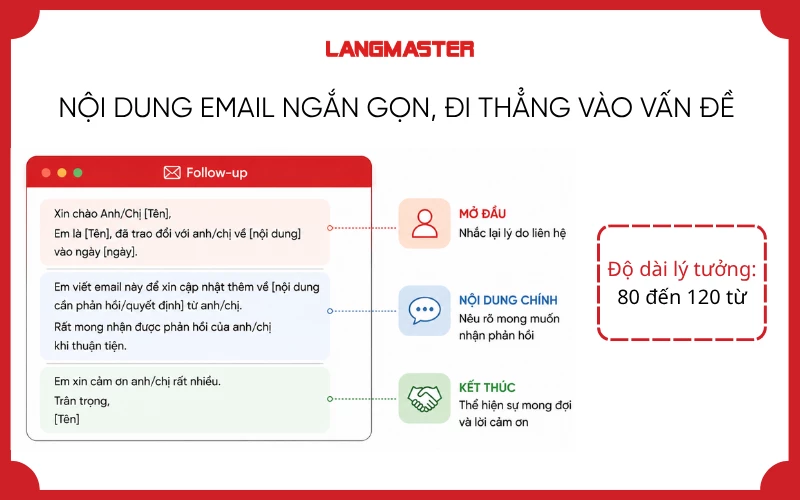 LANGMASTER

NỘI DUNG EMAIL NGẮN GỌN, ĐI THẲNG VÀO VẤN ĐỀ

Follow-up

Xin chào Anh/Chị [Tên],
Em là [Tên], đã trao đổi với anh/chị về [nội dung] vào ngày [ngày].

Em viết email này để xin cập nhật thêm về [nội dung cần phản hồi/quyết định] từ anh/chị.
Rất mong nhận được phản hồi của anh/chị khi thuận tiện.

Em xin cảm ơn anh/chị rất nhiều.
Trân trọng,
[Tên]

MỞ ĐẦU
Nhắc lại lý do liên hệ

NỘI DUNG CHÍNH
Nêu rõ mong muốn nhận phản hồi

KẾT THÚC
Thể hiện sự mong đợi và lời cảm ơn

Độ dài lý tưởng:
80 đến 120 từ